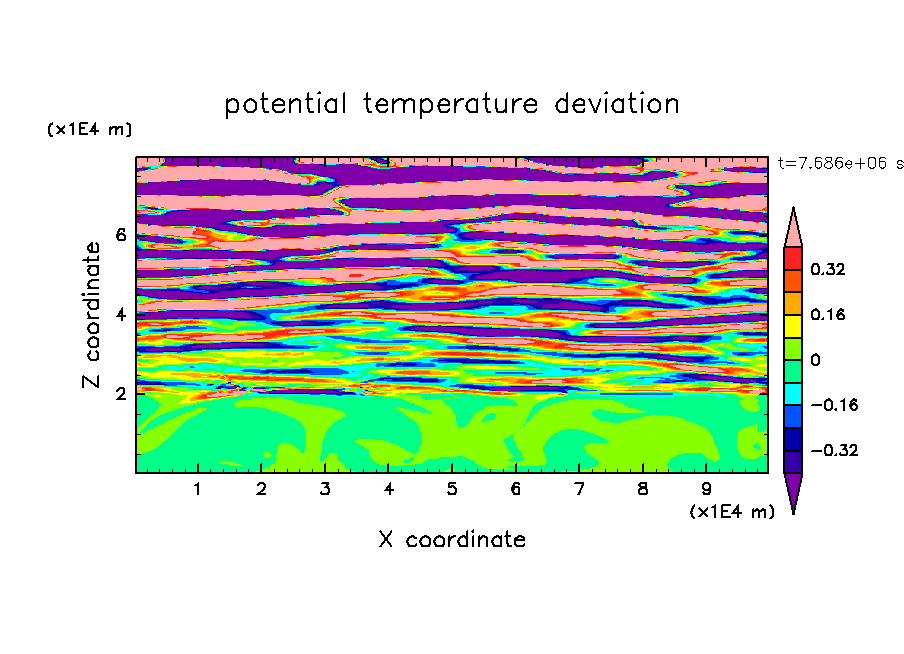 potential temperature deviation

(x1E4 m)

t=7.686e+06 s

Z coordinate

6
4
2

0.32
0.16
0
−0.16
−0.32

1 2 3 4 5 6 7 8 9

(x1E4 m)

X coordinate